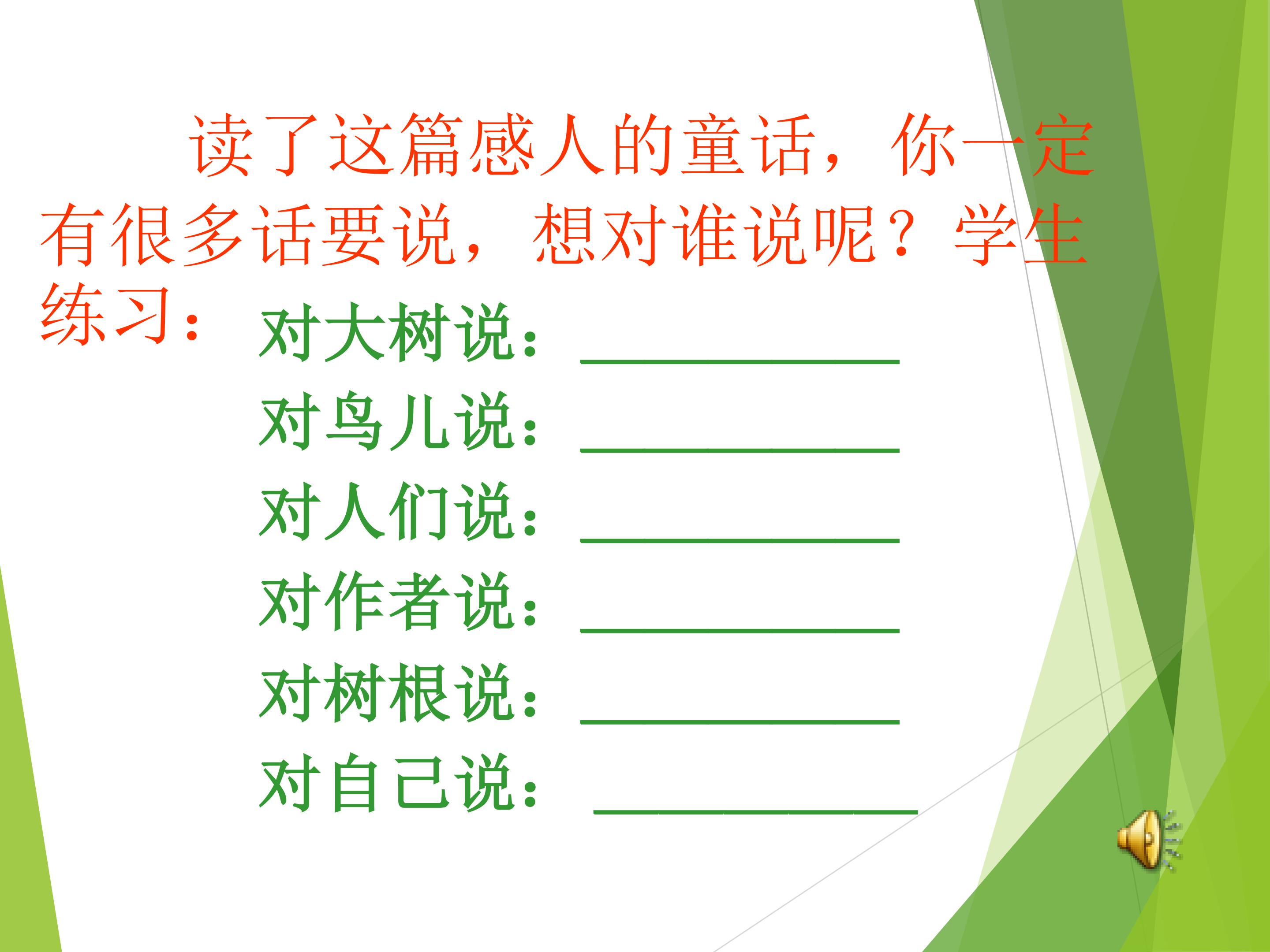 读了这篇感人的童话，你一定有很多话要说，想对谁说呢？学生练习：

对大树说：____
对鸟儿说：____
对人们说：____
对作者说：____
对树根说：____
对自己说：____